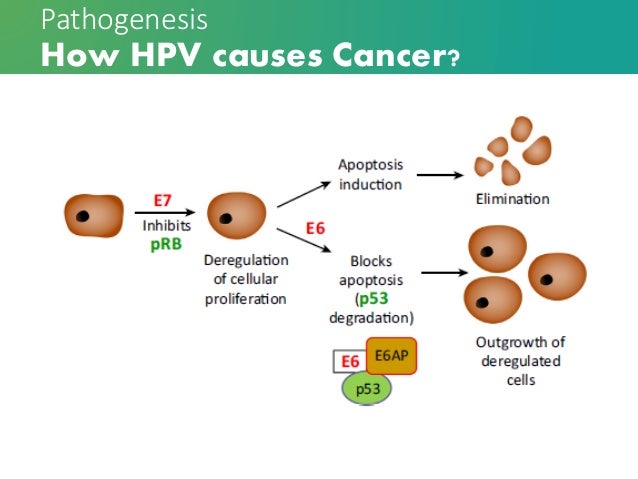 Pathogenesis
How HPV causes Cancer?

E7
Inhibits
pRB

Deregulation of cellular proliferation

Apoptosis induction

Elimination

E6

Blocks apoptosis (p53 degradation)

E6 E6AP
p53

Outgrowth of deregulated cells